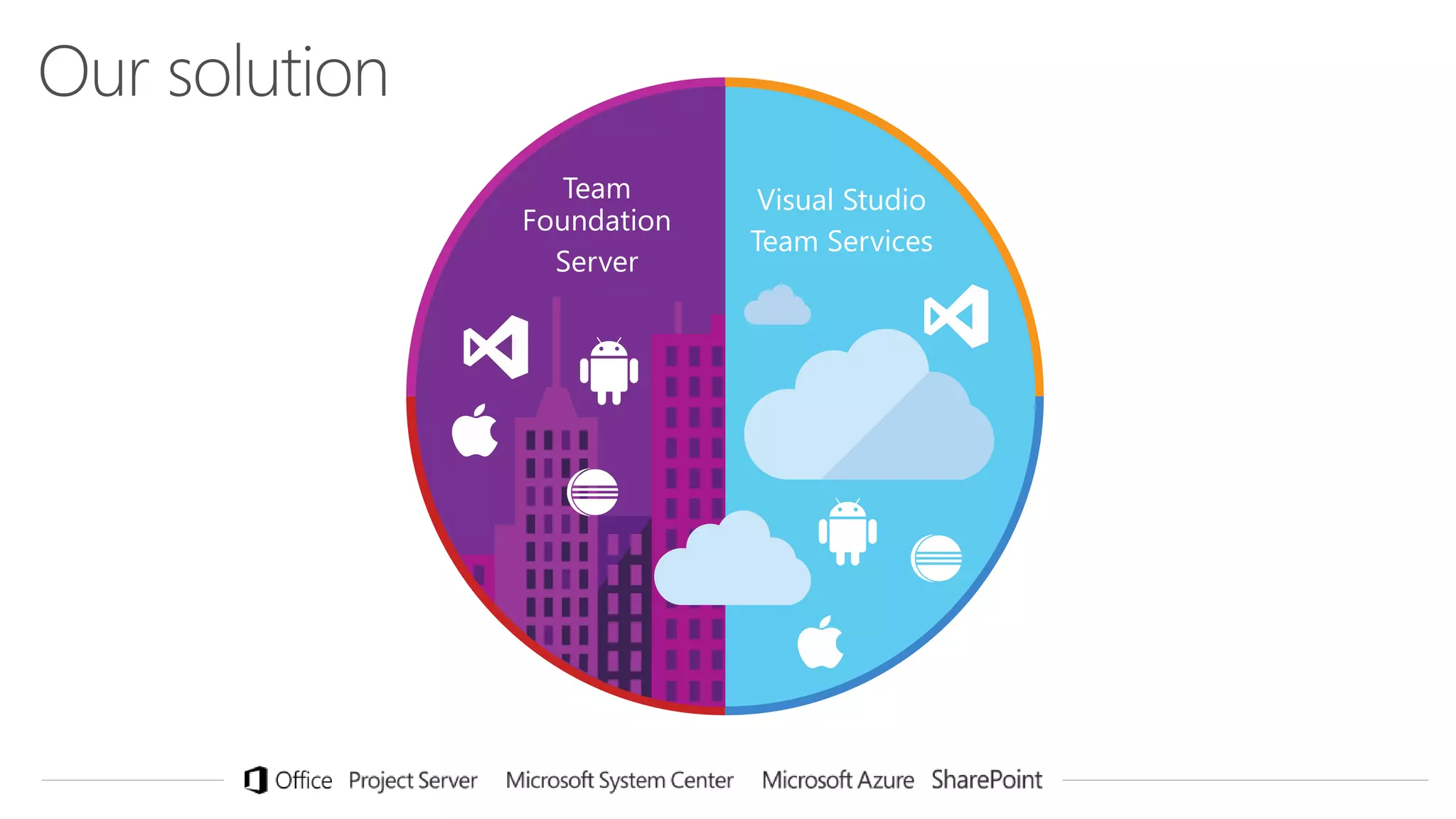 Our solution

Team Foundation Server

Visual Studio Team Services

Office Project Server Microsoft System Center Microsoft Azure SharePoint